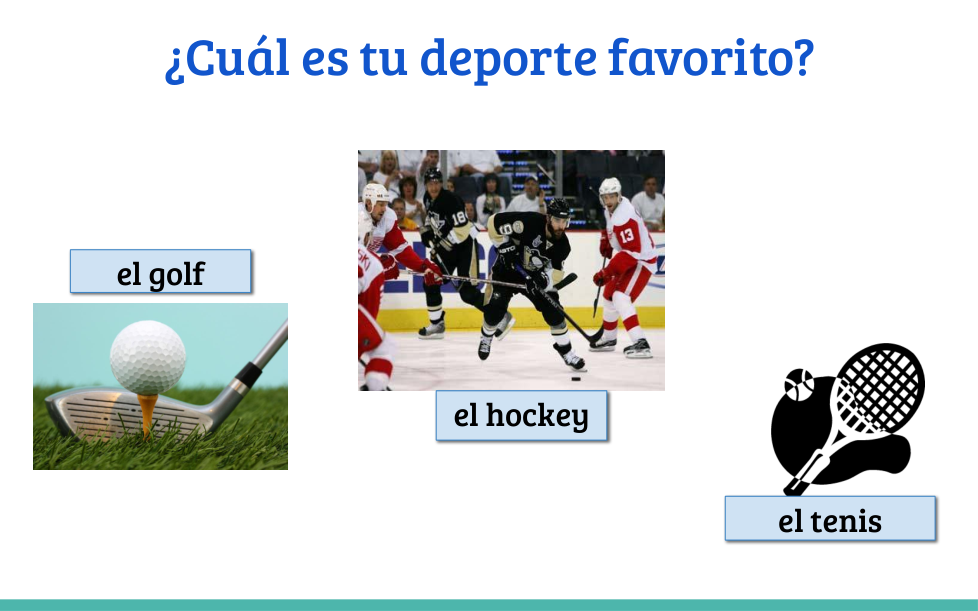 ¿Cuál es tu deporte favorito?

el golf

el hockey

el tenis